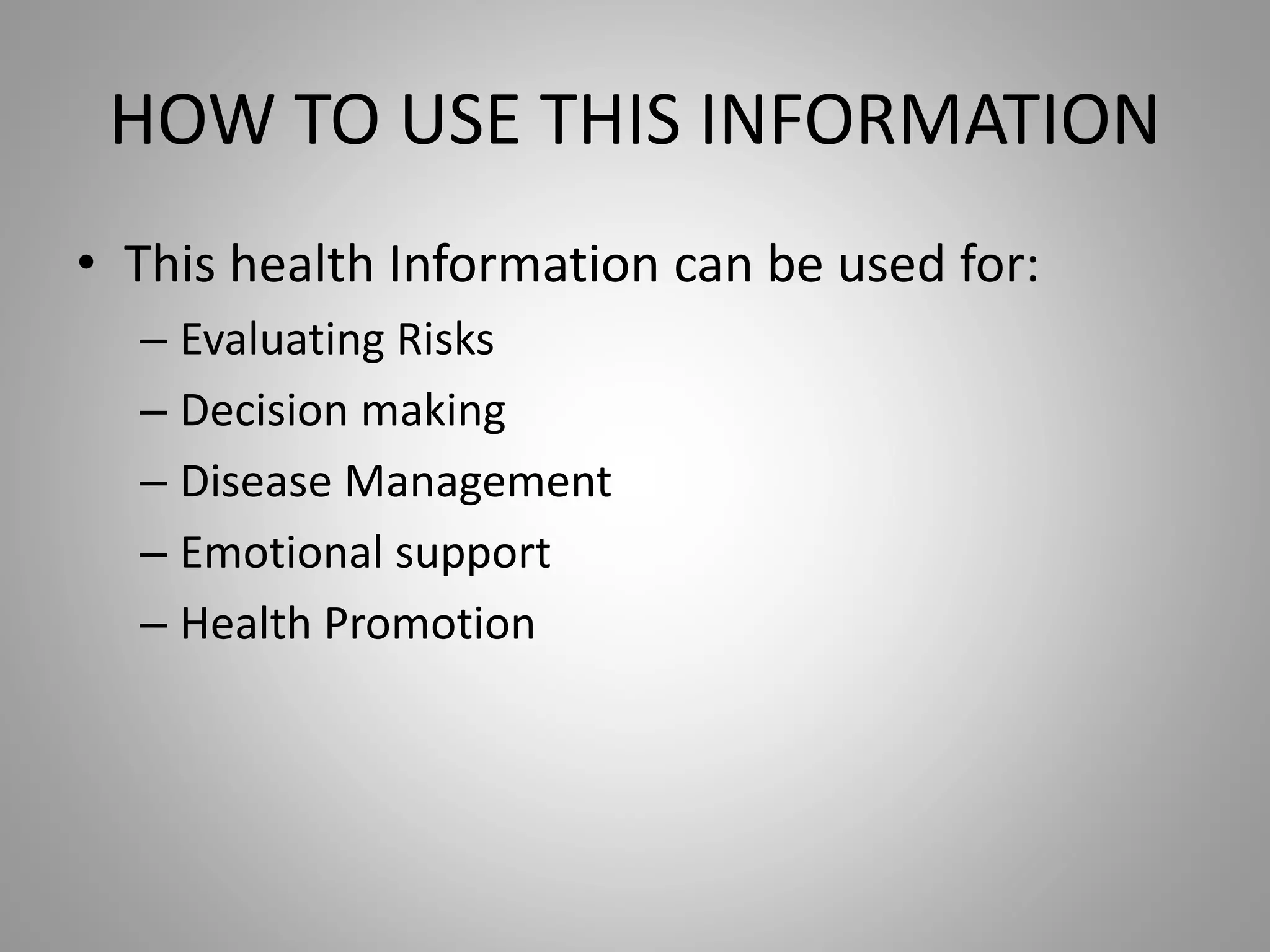 HOW TO USE THIS INFORMATION

• This health Information can be used for:
– Evaluating Risks
– Decision making
– Disease Management
– Emotional support
– Health Promotion